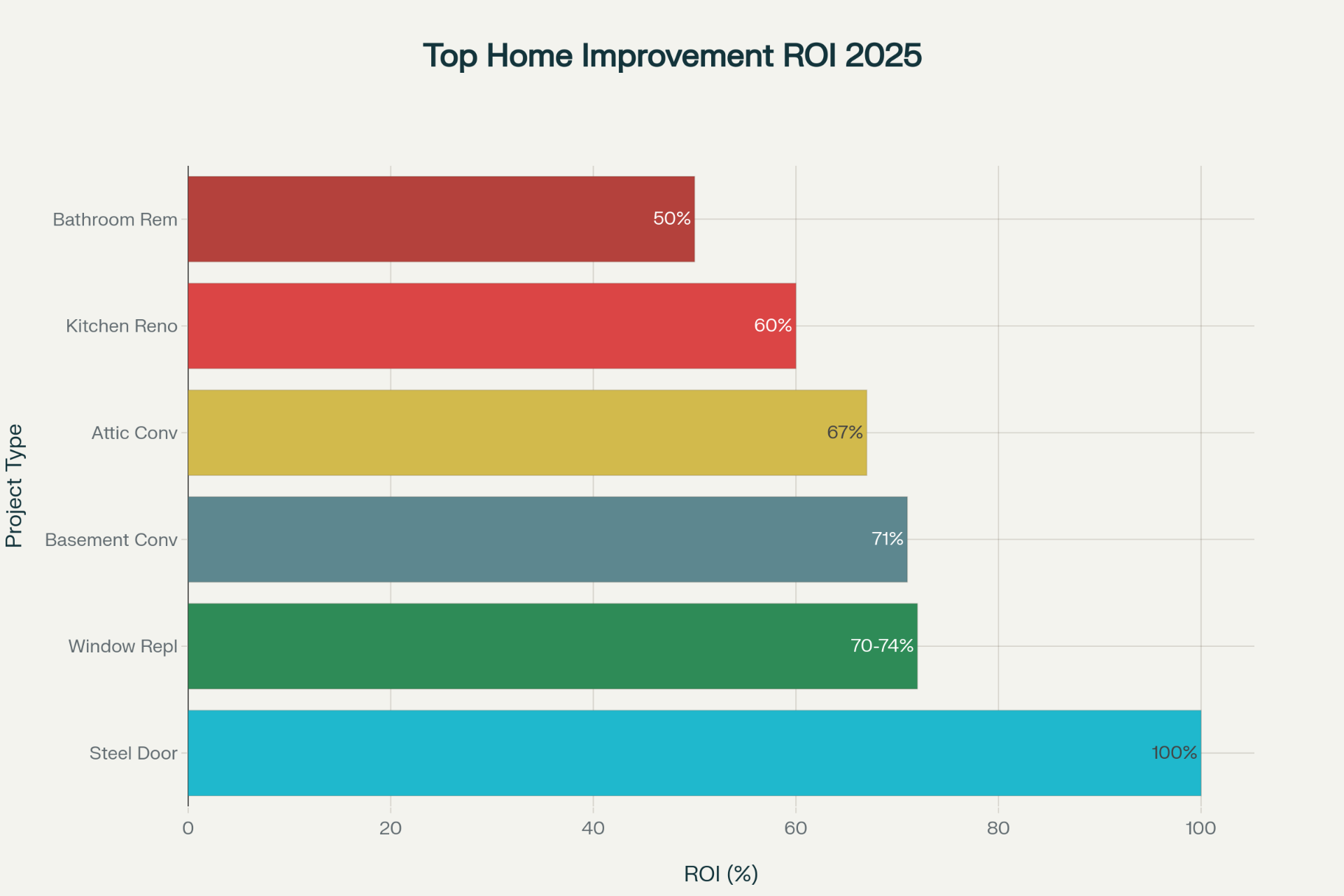 Top Home Improvement ROI 2025

Project Type

Bathroom Rem
50%
Kitchen Reno
60%
Attic Conv
67%
Basement Conv
71%
Window Repl
70-74%
Steel Door
100%

0
20
40
60
80
100

ROI (%)